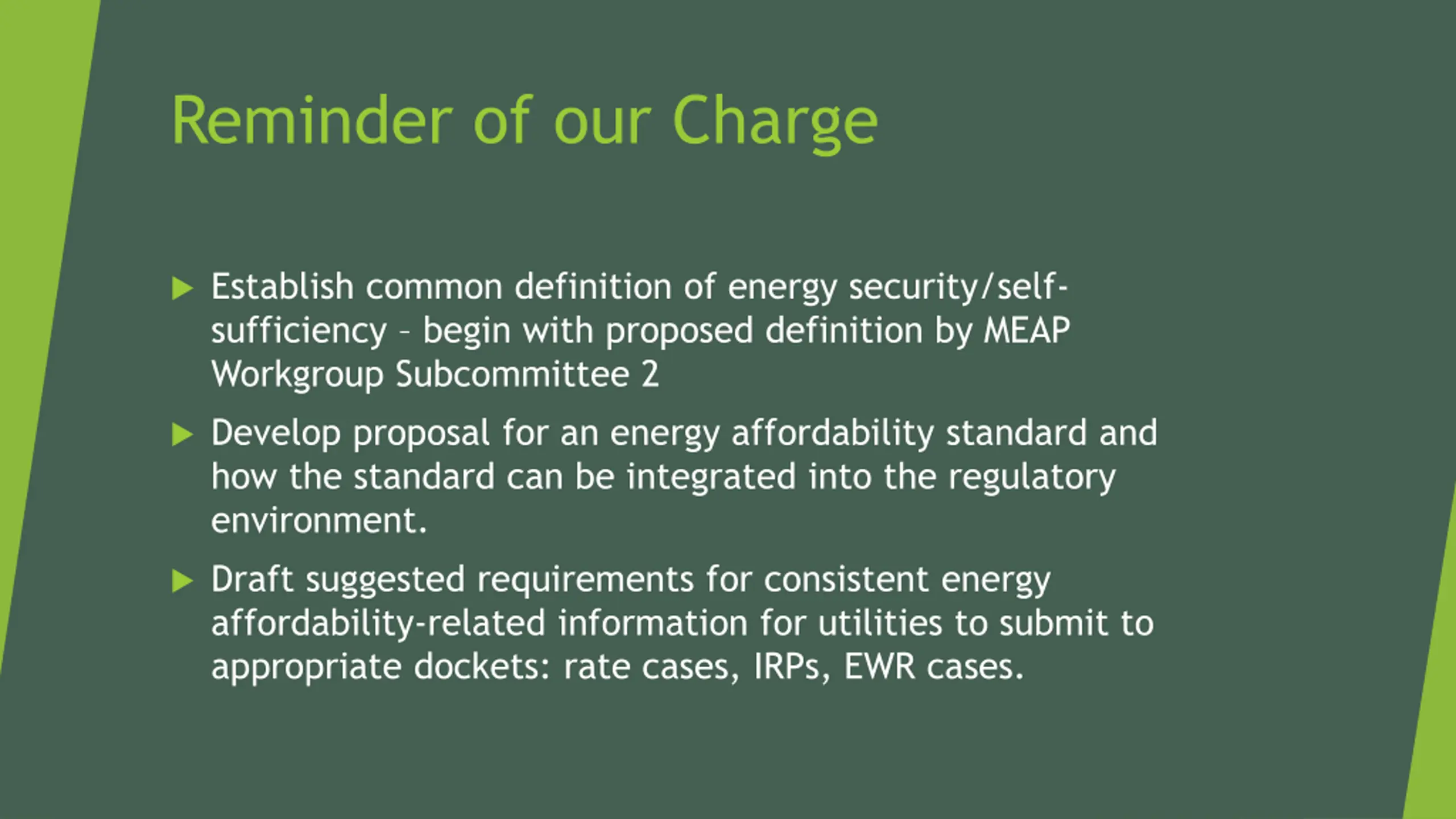 Reminder of our Charge

▶ Establish common definition of energy security/self-sufficiency – begin with proposed definition by MEAP Workgroup Subcommittee 2

▶ Develop proposal for an energy affordability standard and how the standard can be integrated into the regulatory environment.

▶ Draft suggested requirements for consistent energy affordability-related information for utilities to submit to appropriate dockets: rate cases, IRPs, EWR cases.